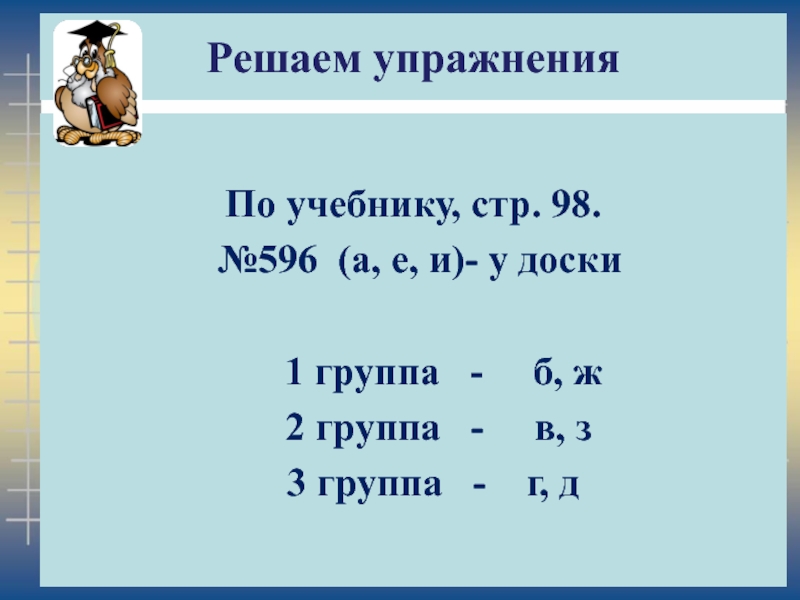 Решаем упражнения

По учебнику, стр. 98.
№596 (а, е, и)- у доски

1 группа - б, ж
2 группа - в, з
3 группа - г, д